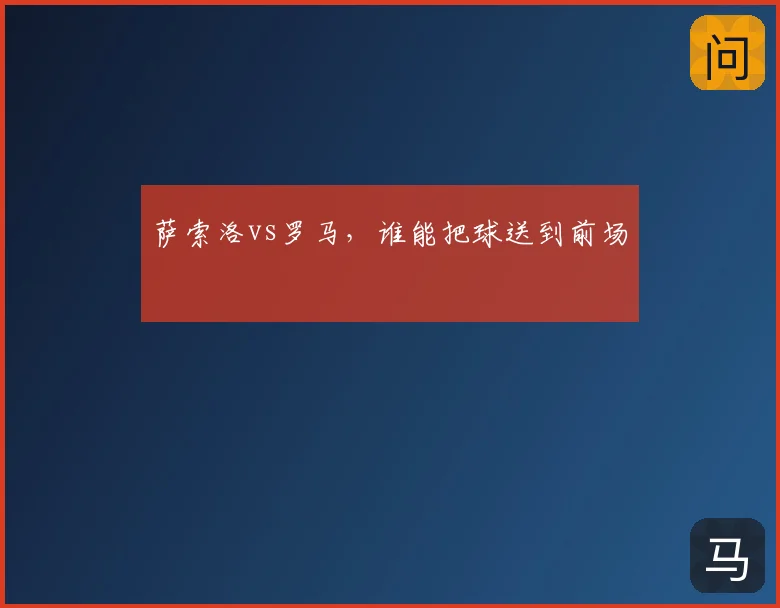 问

萨索洛VS罗马，谁能把球送到前场

马